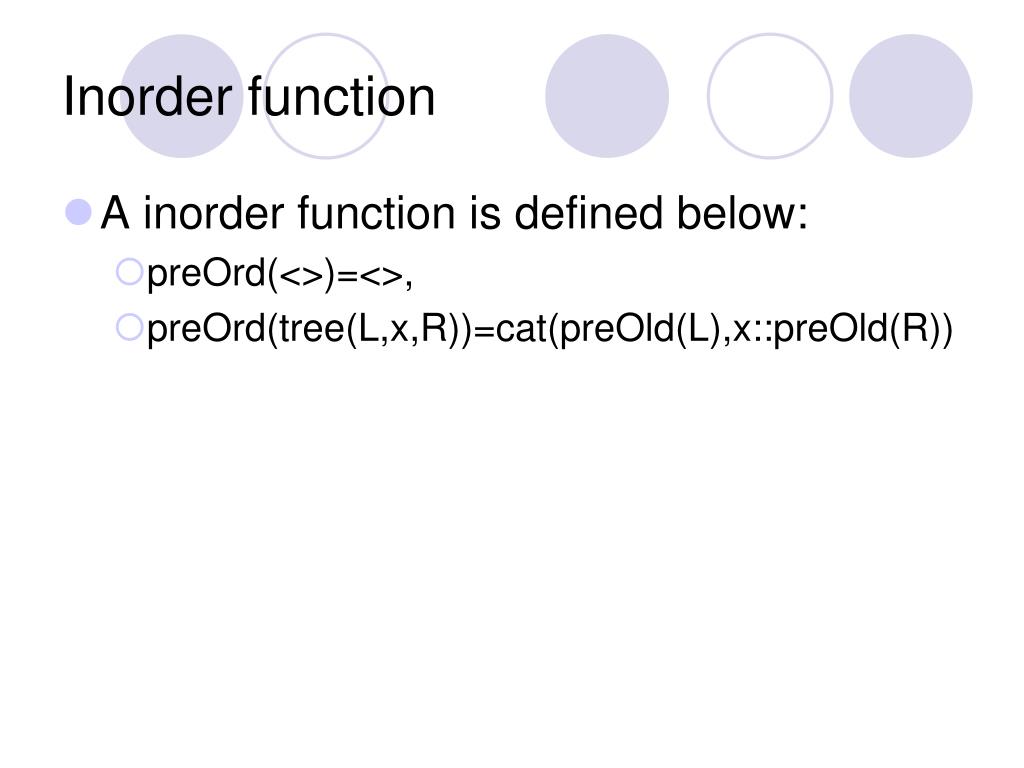 Inorder function

A inorder function is defined below:

preOrd(<>)=<>,

preOrd(tree(L,x,R))=cat(preOld(L),x::preOld(R))